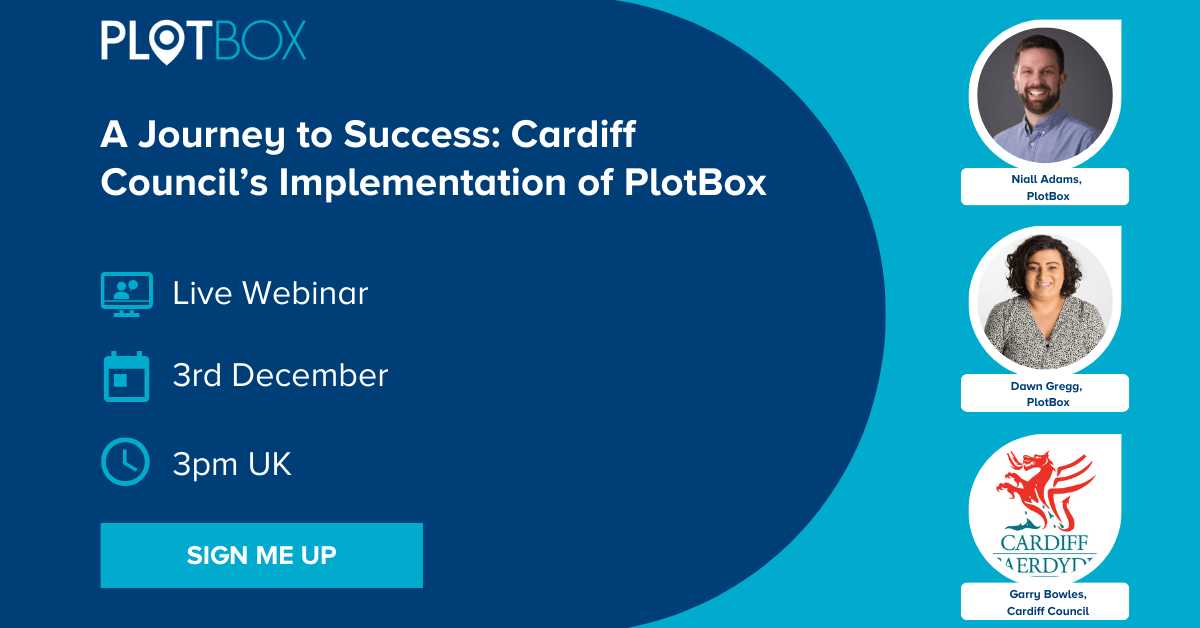 PLOTBOX

A Journey to Success: Cardiff Council's Implementation of PlotBox

Live Webinar

3rd December

3pm UK

SIGN ME UP

Niall Adams, PlotBox

Dawn Gregg, PlotBox

CARDIFF
CAERDYDD

Garry Bowles, Cardiff Council